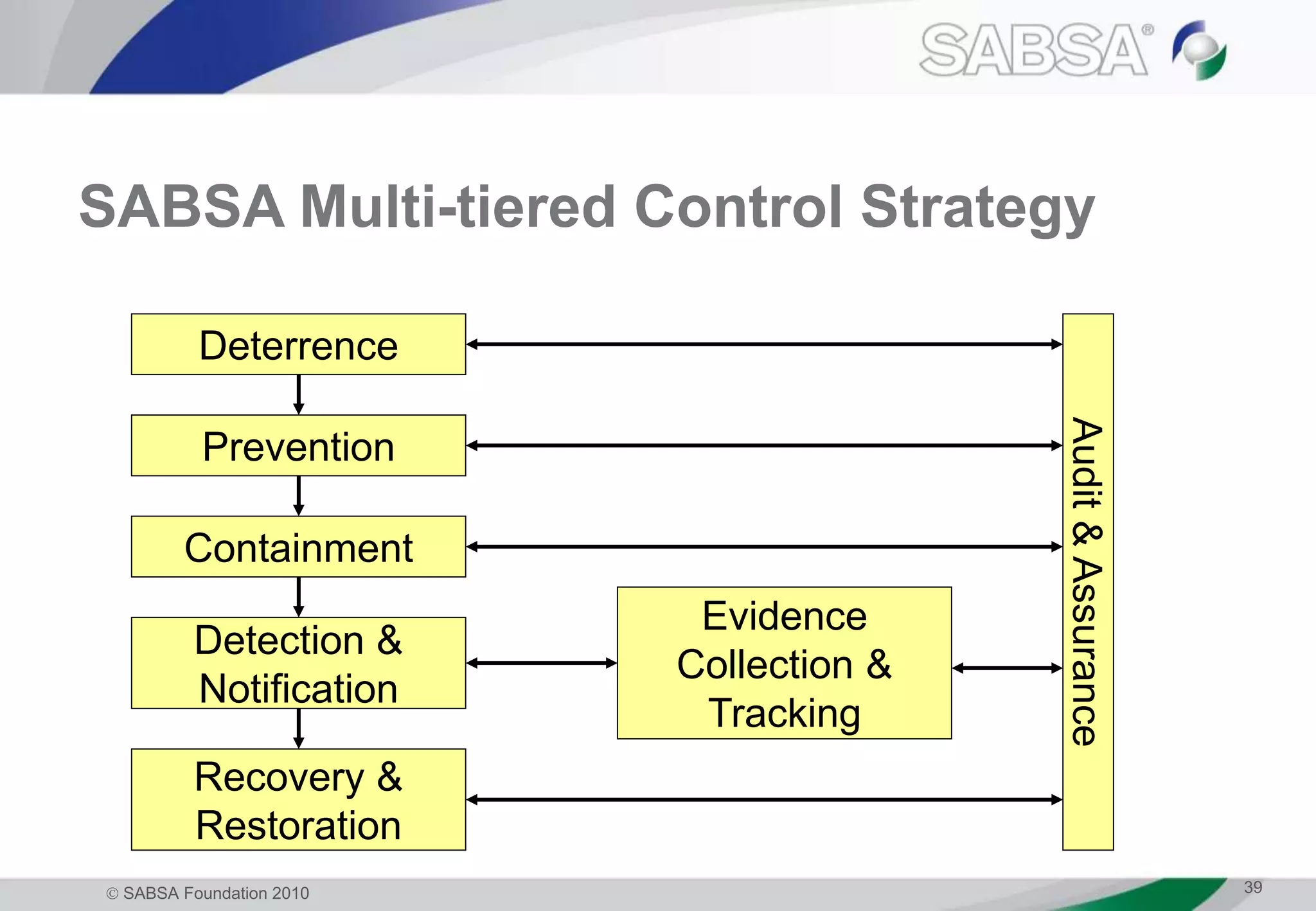 SABSA®

SABSA Multi-tiered Control Strategy

Deterrence

Prevention

Containment

Detection & Notification

Recovery & Restoration

Evidence Collection & Tracking

Audit & Assurance

© SABSA Foundation 2010

39